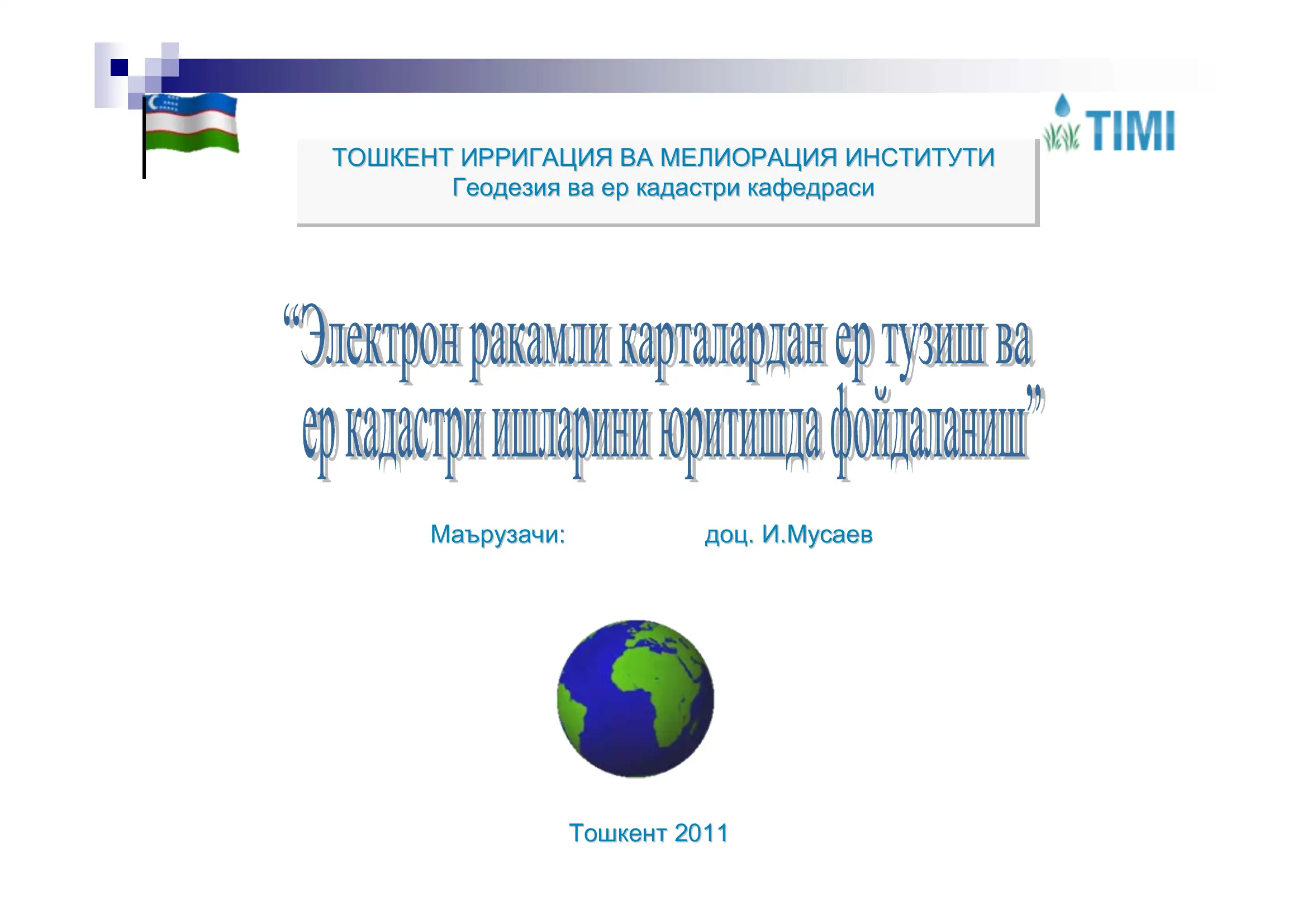 TIMI

ТОШКЕНТ ИРРИГАЦИЯ ВА МЕЛИОРАЦИЯ ИНСТИТУТИ
Геодезия ва ер кадастри кафедраси

“Электрон ракамли карталардан ер тузиш ва ер кадастри ишларини юритишда фойдаланиш”

Маърузачи: доц. И.Мусаев

Тошкент 2011